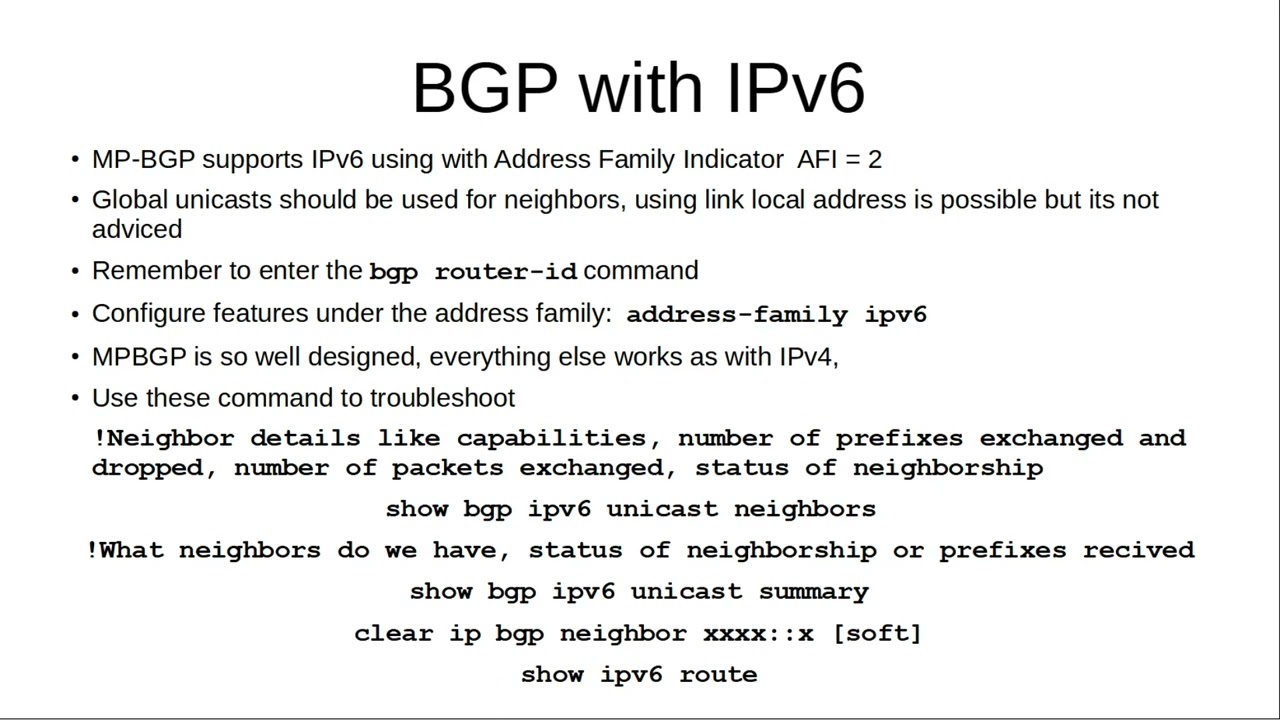 BGP with IPv6

• MP-BGP supports IPv6 using with Address Family Indicator AFI = 2
• Global unicasts should be used for neighbors, using link local address is possible but its not adviced
• Remember to enter the bgp router-id command
• Configure features under the address family: address-family ipv6
• MPBGP is so well designed, everything else works as with IPv4,
• Use these command to troubleshoot

!Neighbor details like capabilities, number of prefixes exchanged and dropped, number of packets exchanged, status of neighborship

show bgp ipv6 unicast neighbors

!What neighbors do we have, status of neighborship or prefixes recived

show bgp ipv6 unicast summary

clear ip bgp neighbor xxxx::x [soft]

show ipv6 route